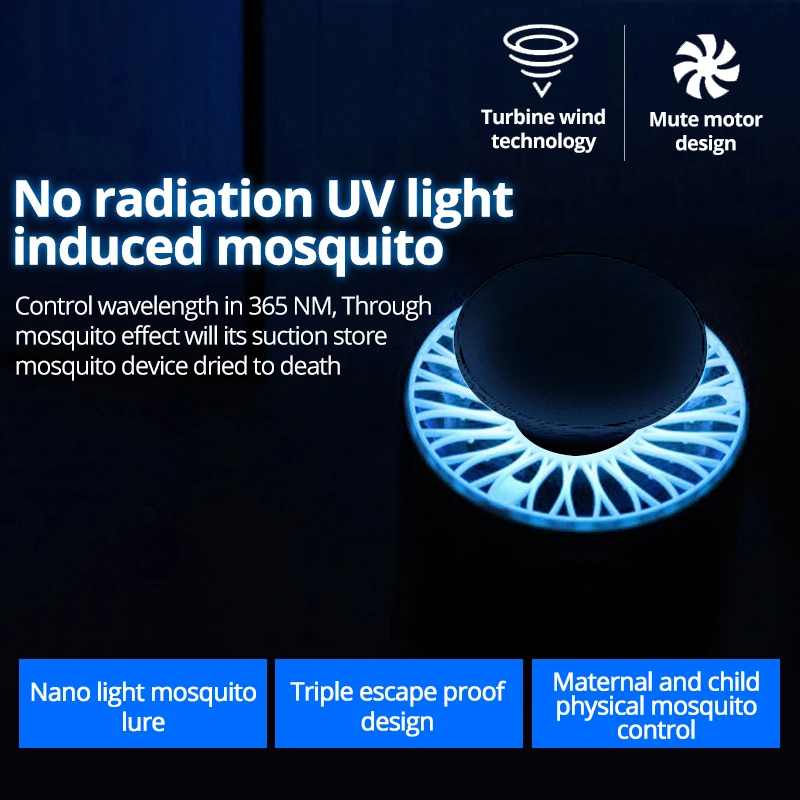 Turbine wind technology

Mute motor design

No radiation UV light induced mosquito

Control wavelength in 365 NM, Through mosquito effect will its suction store mosquito device dried to death

Nano light mosquito lure

Triple escape proof design

Maternal and child physical mosquito control